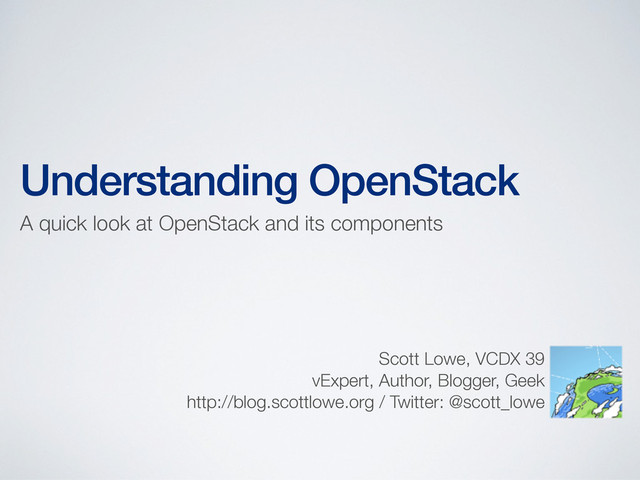 Understanding OpenStack

A quick look at OpenStack and its components

Scott Lowe, VCDX 39
vExpert, Author, Blogger, Geek
http://blog.scottlowe.org / Twitter: @scott_lowe